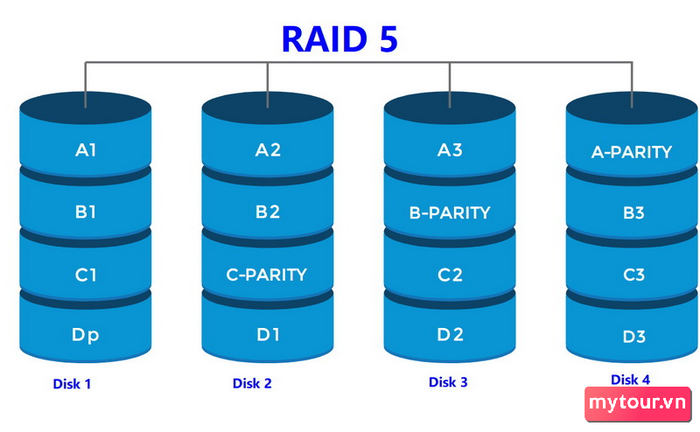 RAID 5

A1
B1
C1
Dp
Disk 1

A2
B2
C-PARITY
D1
Disk 2

A3
B-PARITY
C2
D2
Disk 3

A-PARITY
B3
C3
D3
Disk 4

mytour.vn